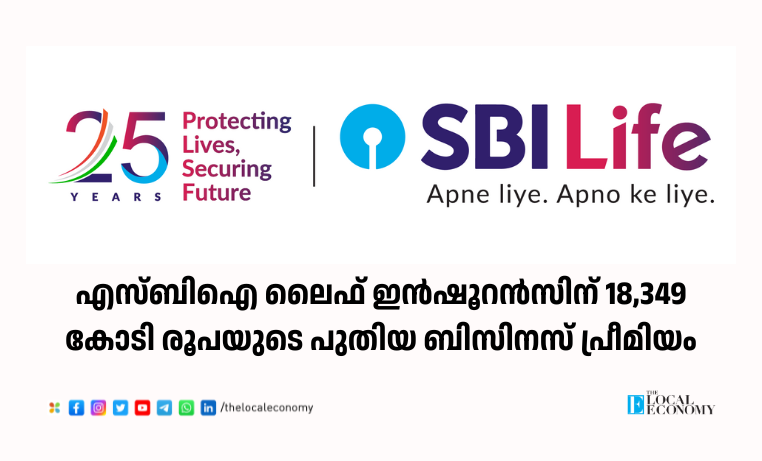 25 YEARS Protecting Lives, Securing Future

SBI Life
Apne liye. Apno ke liye.

എസ്ബിഐ ലൈഫ് ഇൻഷൂറൻസിന് 18,349 കോടി രൂപയുടെ പുതിയ ബിസിനസ് പ്രീമിയം

/thelocaleconomy

THE LOCAL ECONOMY